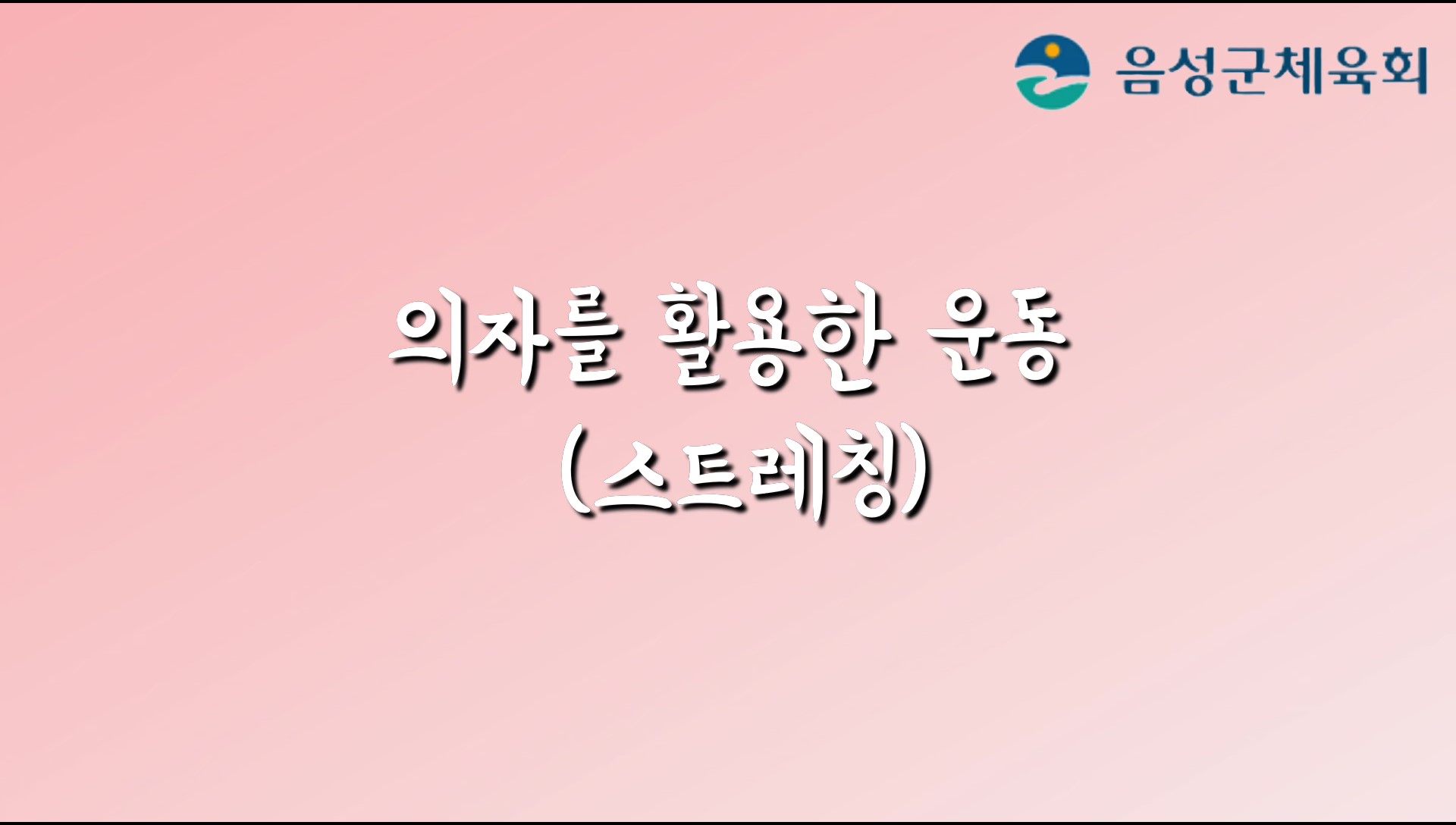 음성군체육회

의자를 활용한 운동
(스트레칭)